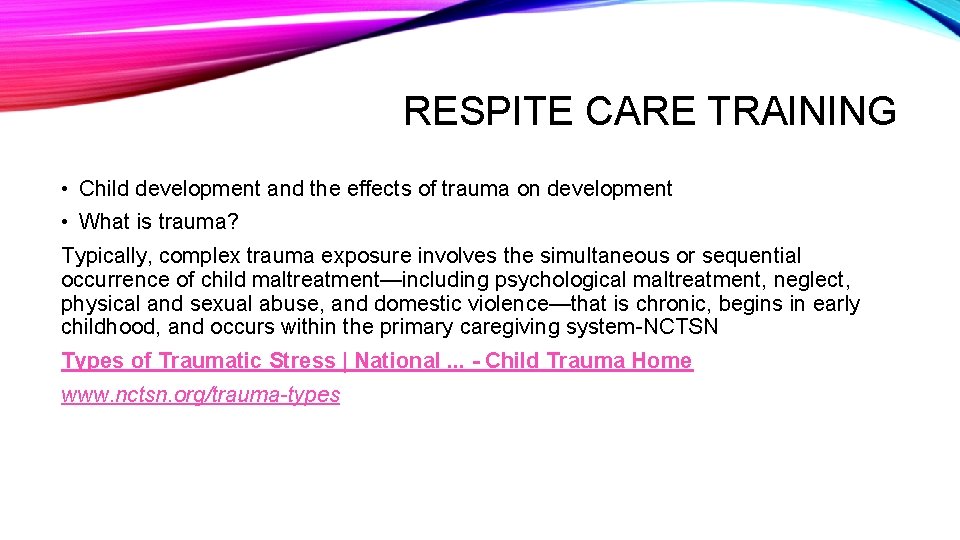 RESPITE CARE TRAINING

• Child development and the effects of trauma on development

• What is trauma?

Typically, complex trauma exposure involves the simultaneous or sequential occurrence of child maltreatment—including psychological maltreatment, neglect, physical and sexual abuse, and domestic violence—that is chronic, begins in early childhood, and occurs within the primary caregiving system-NCTSN

Types of Traumatic Stress | National ... - Child Trauma Home

www.nctsn.org/trauma-types